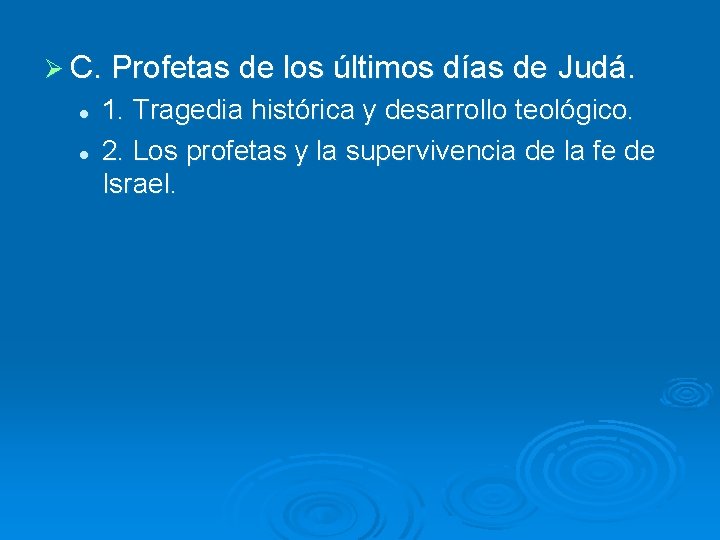 C. Profetas de los últimos días de Judá.

1. Tragedia histórica y desarrollo teológico.

2. Los profetas y la supervivencia de la fe de Israel.